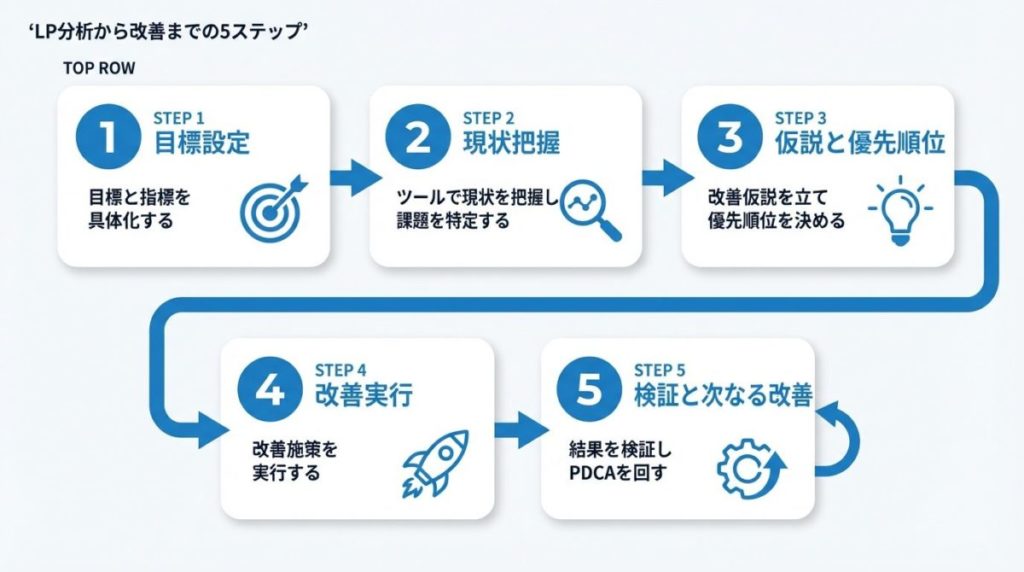 ‘LP分析から改善までの5ステップ’

TOP ROW

1
STEP 1
目標設定
目標と指標を具体化する

2
STEP 2
現状把握
ツールで現状を把握し課題を特定する

3
STEP 3
仮説と優先順位
改善仮説を立て優先順位を決める

4
STEP 4
改善実行
改善施策を実行する

5
STEP 5
検証と次なる改善
結果を検証しPDCAを回す